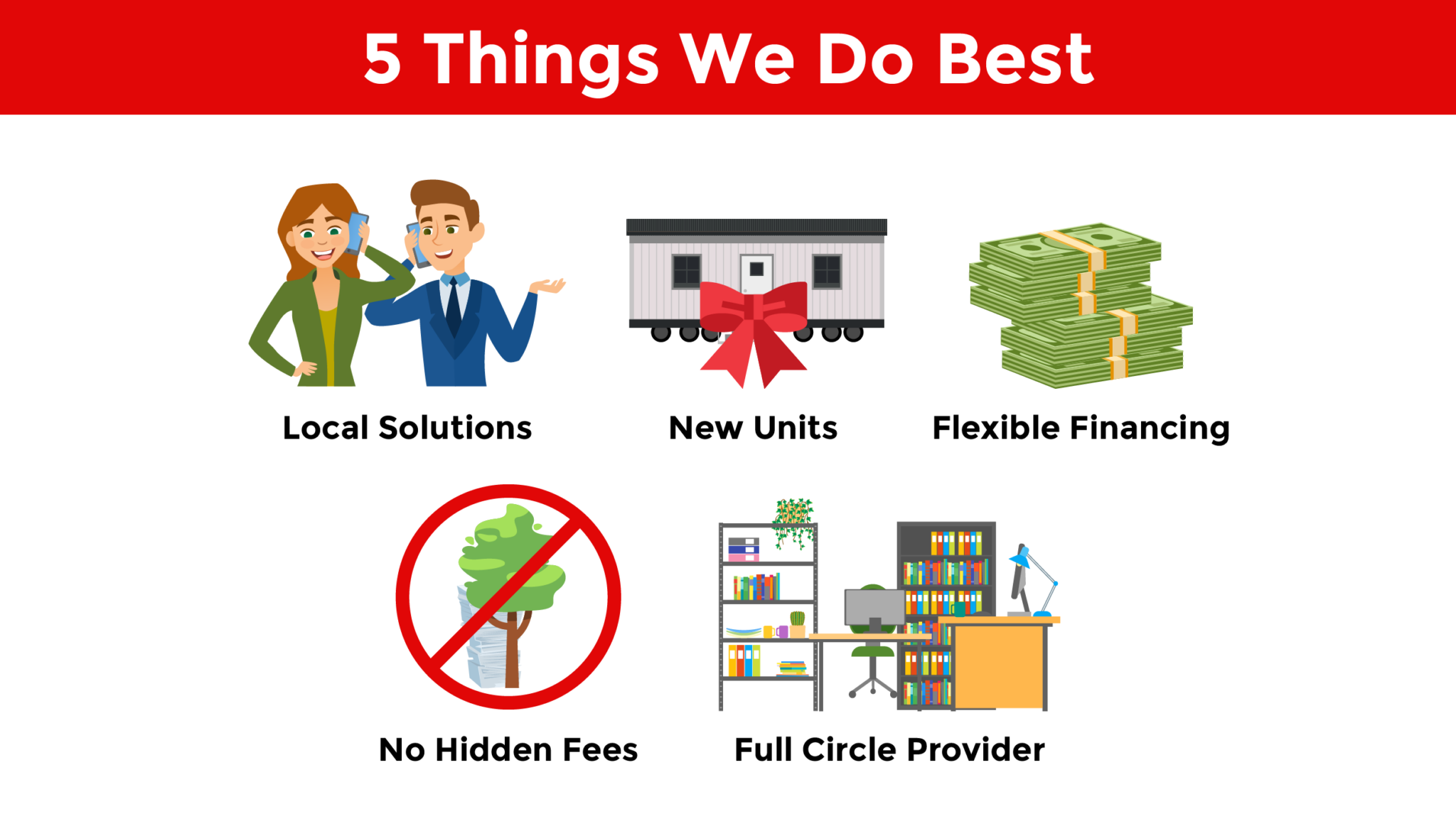 5 Things We Do Best

Local Solutions

New Units

Flexible Financing

No Hidden Fees

Full Circle Provider